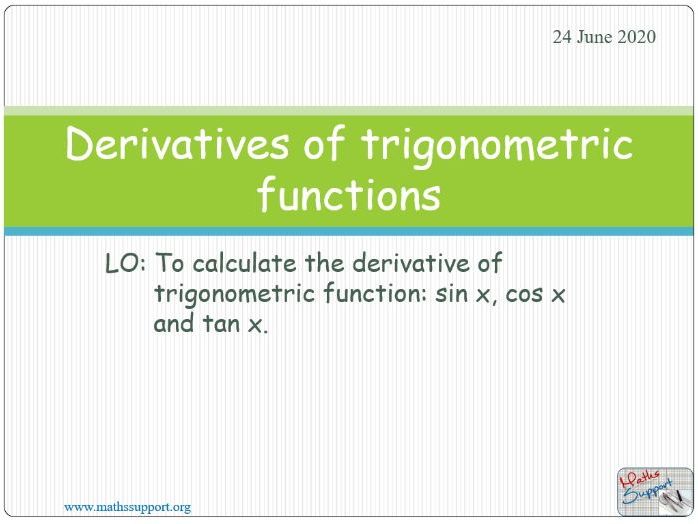 24 June 2020

Derivatives of trigonometric functions

LO: To calculate the derivative of trigonometric function: sin x, cos x and tan x.

www.mathssupport.org

Maths Support